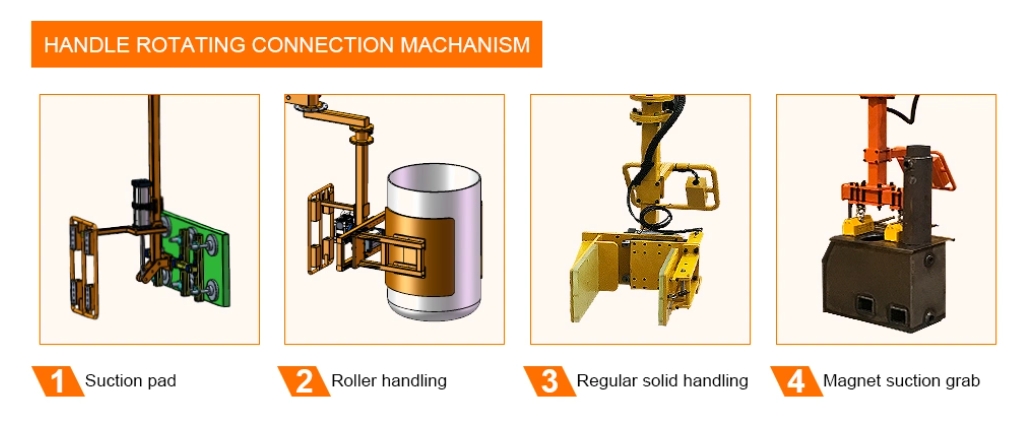 HANDLE ROTATING CONNECTION MACHANISM

1 Suction pad

2 Roller handling

3 Regular solid handling

4 Magnet suction grab